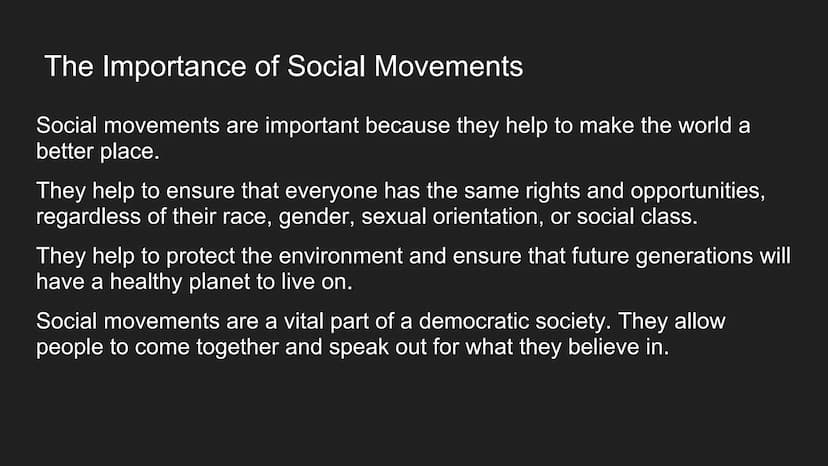 The Importance of Social Movements

Social movements are important because they help to make the world a better place.

They help to ensure that everyone has the same rights and opportunities, regardless of their race, gender, sexual orientation, or social class.

They help to protect the environment and ensure that future generations will have a healthy planet to live on.

Social movements are a vital part of a democratic society. They allow people to come together and speak out for what they believe in.